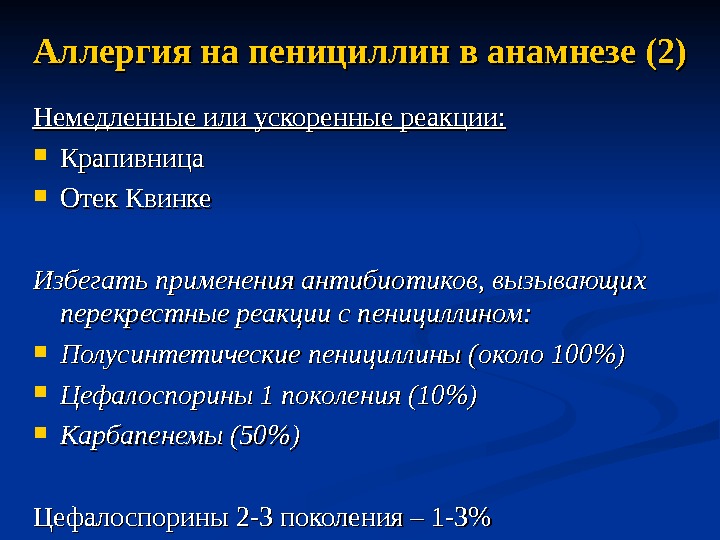 Аллергия на пенициллин в анамнезе (2)

Немедленные или ускоренные реакции:

- Крапивница
- Отек Квинке

Избегать применения антибиотиков, вызывающих перекрестные реакции с пенициллином:

- Полусинтетические пенициллины (около 100%)
- Цефалоспорины 1 поколения (10%)
- Карбапенемы (50%)

Цефалоспорины 2-3 поколения – 1-3%